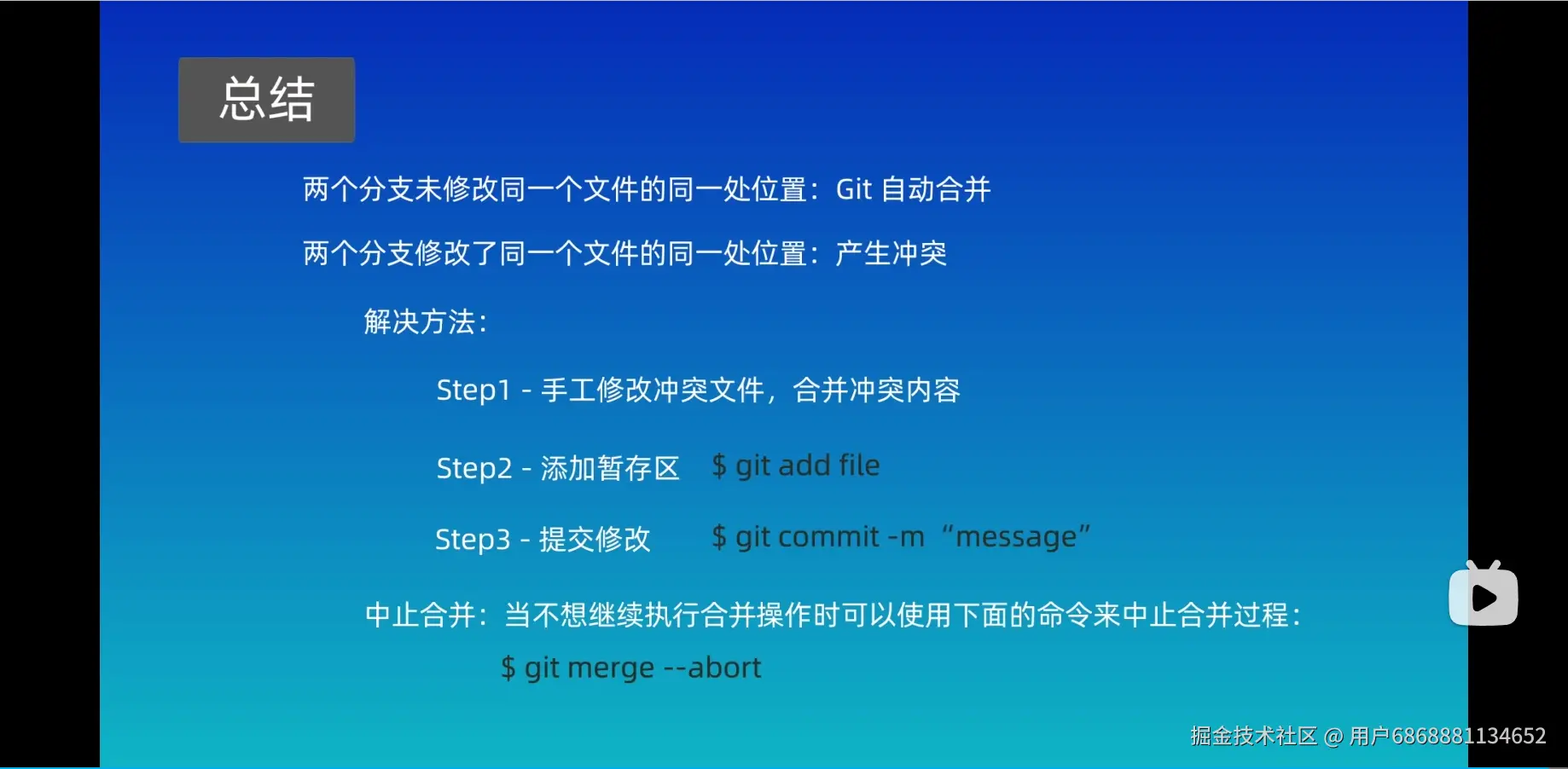 总结

两个分支未修改同一个文件的同一处位置：Git 自动合并

两个分支修改了同一个文件的同一处位置：产生冲突

解决方法：

Step1 - 手工修改冲突文件，合并冲突内容

Step2 - 添加暂存区 $ git add file

Step3 - 提交修改 $ git commit -m “message”

中止合并：当不想继续执行合并操作时可以使用下面的命令来中止合并过程：

$ git merge --abort

掘金技术社区 @ 用户6868881134652